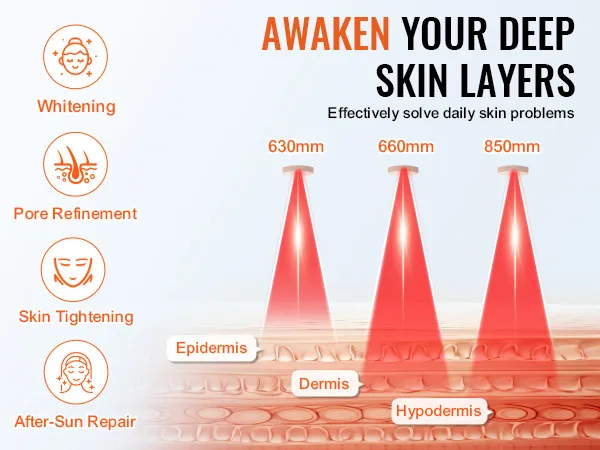 AWAKEN YOUR DEEP SKIN LAYERS

Effectively solve daily skin problems

Whitening

Pore Refinement

Skin Tightening

After-Sun Repair

630mm

660mm

850mm

Epidermis

Dermis

Hypodermis